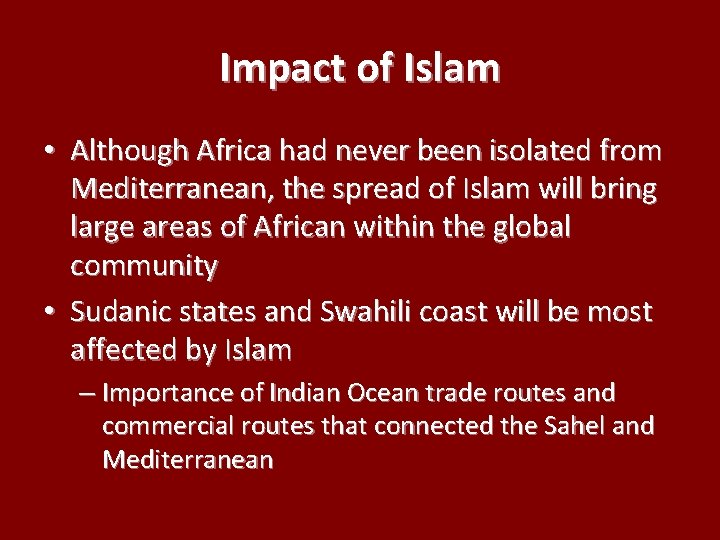 Impact of Islam

• Although Africa had never been isolated from Mediterranean, the spread of Islam will bring large areas of African within the global community

• Sudanic states and Swahili coast will be most affected by Islam

– Importance of Indian Ocean trade routes and commercial routes that connected the Sahel and Mediterranean